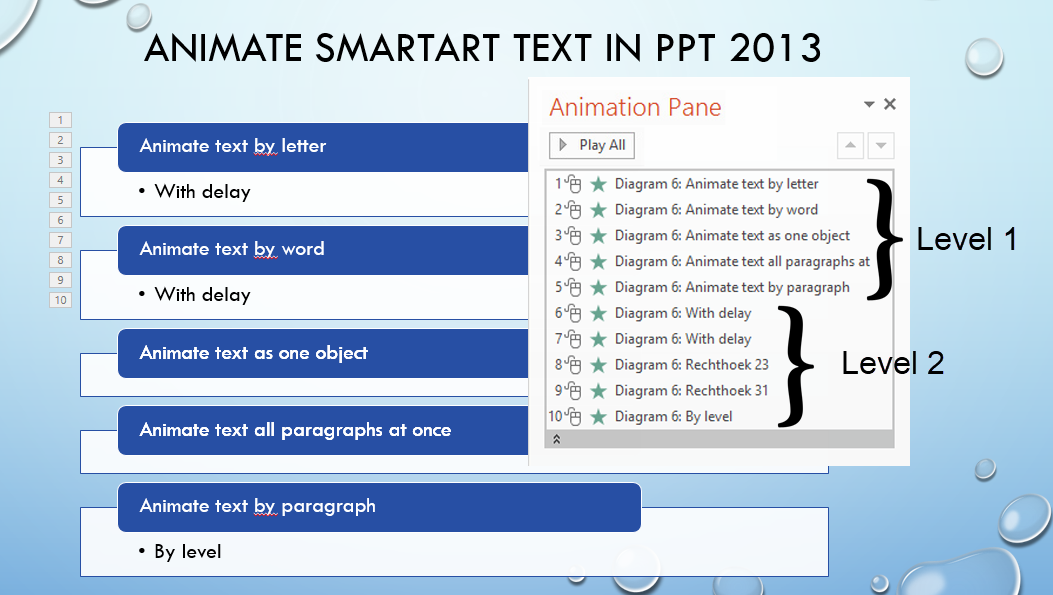 ANIMATE SMARTART TEXT IN PPT 2013

1
2
3
4
5
6
7
8
9
10

Animate text by letter
• With delay

Animate text by word
• With delay

Animate text as one object

Animate text all paragraphs at once

Animate text by paragraph
• By level

Animation Pane

Play All

1 Diagram 6: Animate text by letter
2 Diagram 6: Animate text by word
3 Diagram 6: Animate text as one object
4 Diagram 6: Animate text all paragraphs at
5 Diagram 6: Animate text by paragraph
6 Diagram 6: With delay
7 Diagram 6: With delay
8 Diagram 6: Rechthoek 23
9 Diagram 6: Rechthoek 31
10 Diagram 6: By level

Level 1

Level 2